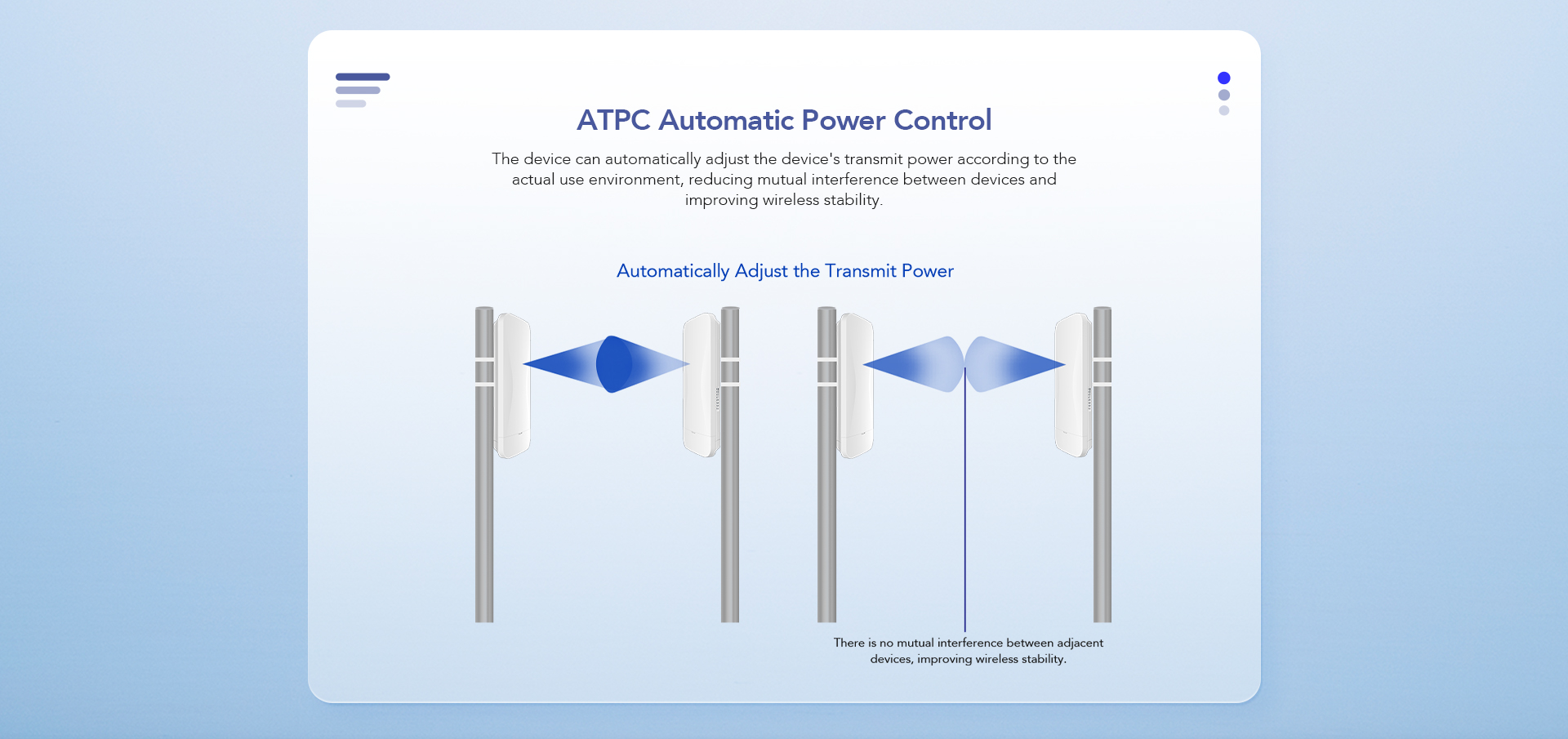 ATPC Automatic Power Control

The device can automatically adjust the device's transmit power according to the actual use environment, reducing mutual interference between devices and improving wireless stability.

Automatically Adjust the Transmit Power

There is no mutual interference between adjacent devices, improving wireless stability.